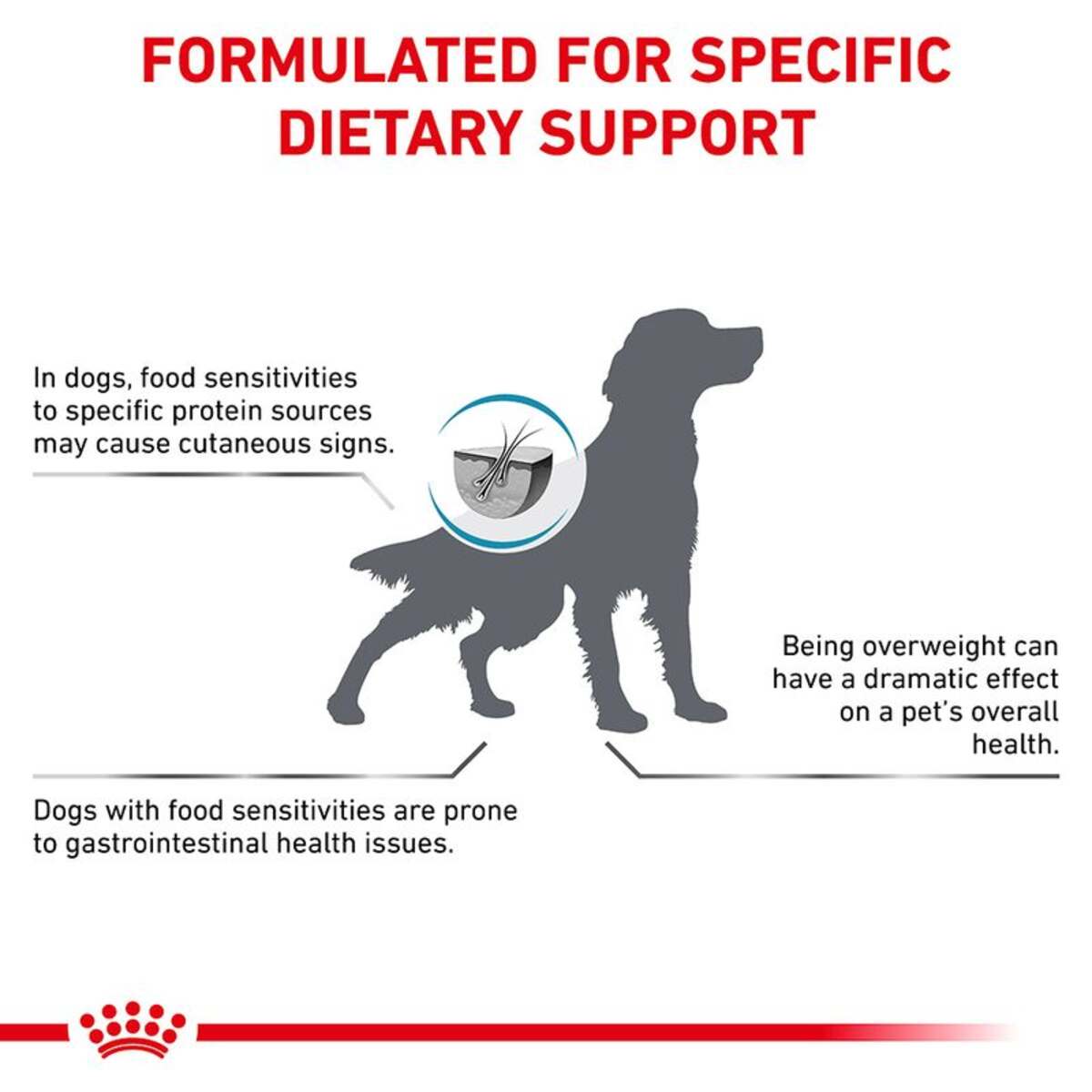 FORMULATED FOR SPECIFIC DIETARY SUPPORT

In dogs, food sensitivities to specific protein sources may cause cutaneous signs.

Being overweight can have a dramatic effect on a pet's overall health.

Dogs with food sensitivities are prone to gastrointestinal health issues.